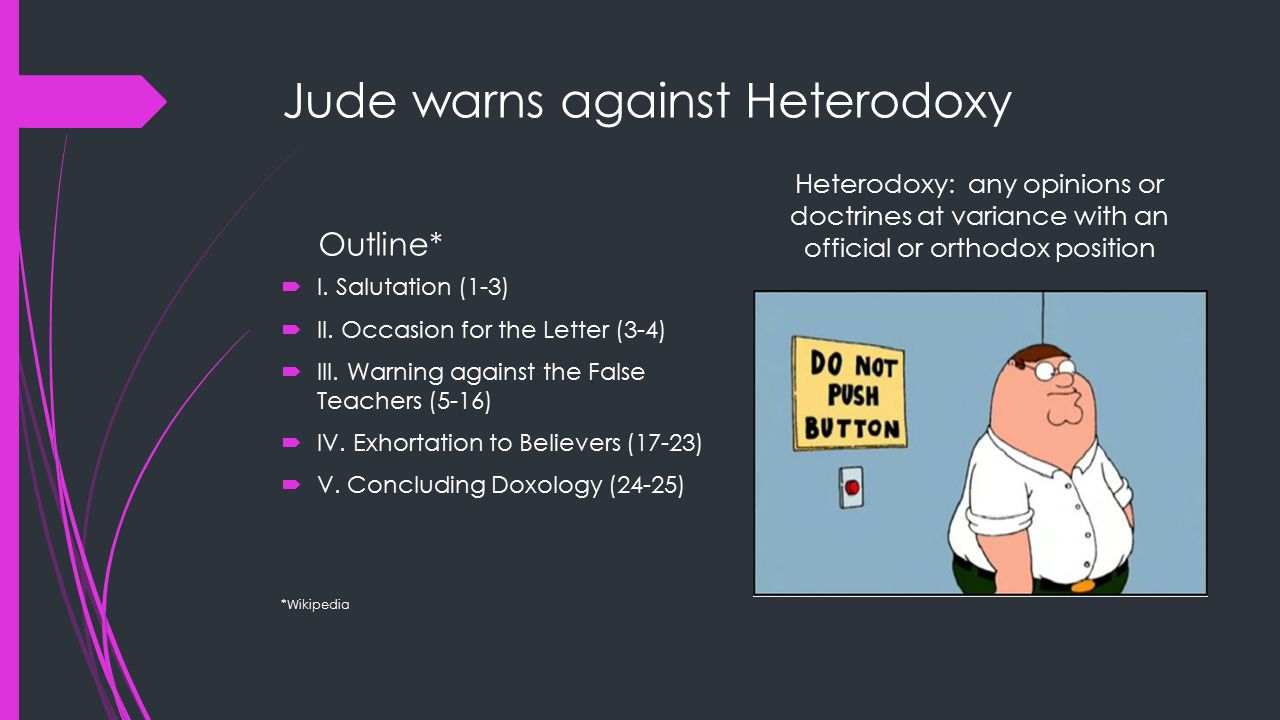 Jude warns against Heterodoxy

Outline*

I. Salutation (1-3)

II. Occasion for the Letter (3-4)

III. Warning against the False Teachers (5-16)

IV. Exhortation to Believers (17-23)

V. Concluding Doxology (24-25)

*Wikipedia

Heterodoxy: any opinions or doctrines at variance with an official or orthodox position

DO NOT PUSH BUTTON